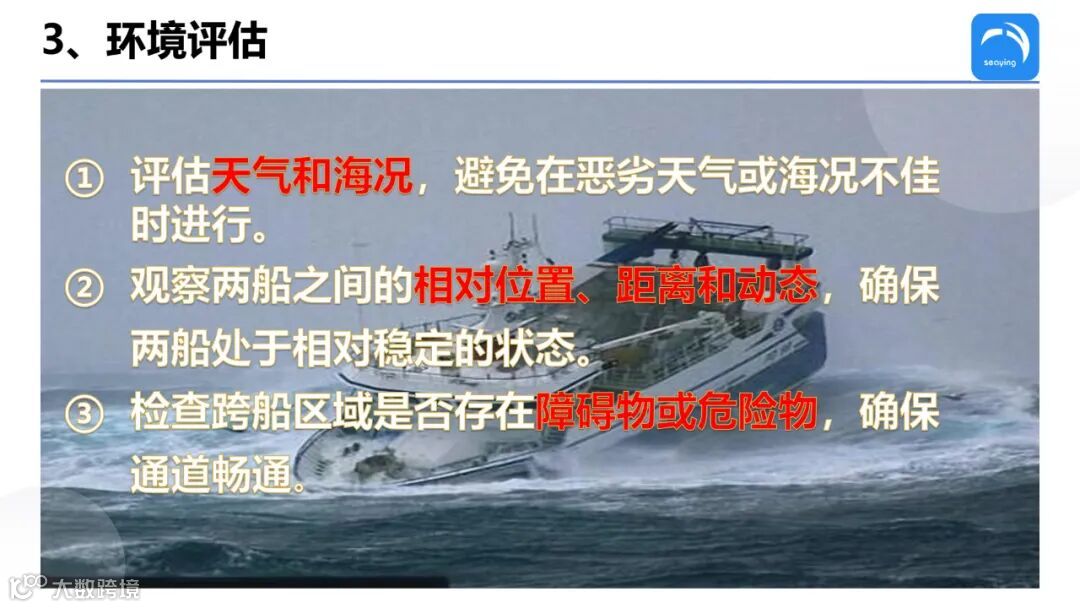 3、环境评估

seaying

① 评估天气和海况，避免在恶劣天气或海况不佳时进行。

② 观察两船之间的相对位置、距离和动态，确保两船处于相对稳定的状态。

③ 检查跨船区域是否存在障碍物或危险物，确保通道畅通。

大数跨境